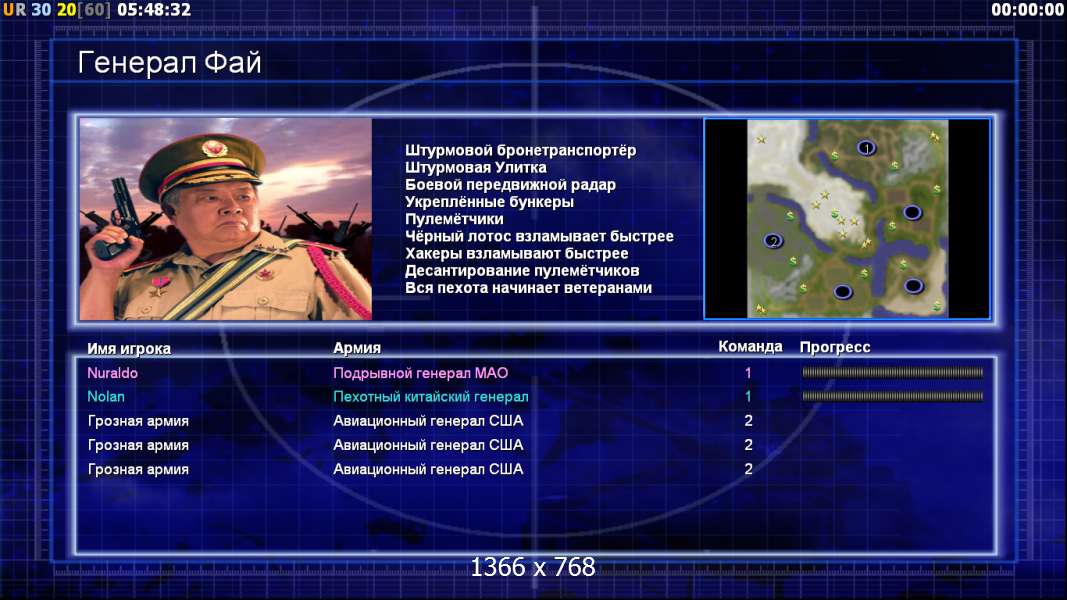 UR 30 20[60] 05:48:32

00:00:00

Генерал Фай

Штурмовой бронетранспортёр
Штурмовая Улитка
Боевой передвижной радар
Укреплённые бункеры
Пулемётчики
Чёрный лотос взламывает быстрее
Хакеры взламывают быстрее
Десантирование пулемётчиков
Вся пехота начинает ветеранами

1

2

| Имя игрока | Армия | Команда | Прогресс |
|---|---|---|---|
| Nuraldo | Подрывной генерал МАО | 1 | |
| Nolan | Пехотный китайский генерал | 1 | |
| Грозная армия | Авиационный генерал США | 2 | |
| Грозная армия | Авиационный генерал США | 2 | |
| Грозная армия | Авиационный генерал США | 2 | |

1366 x 768